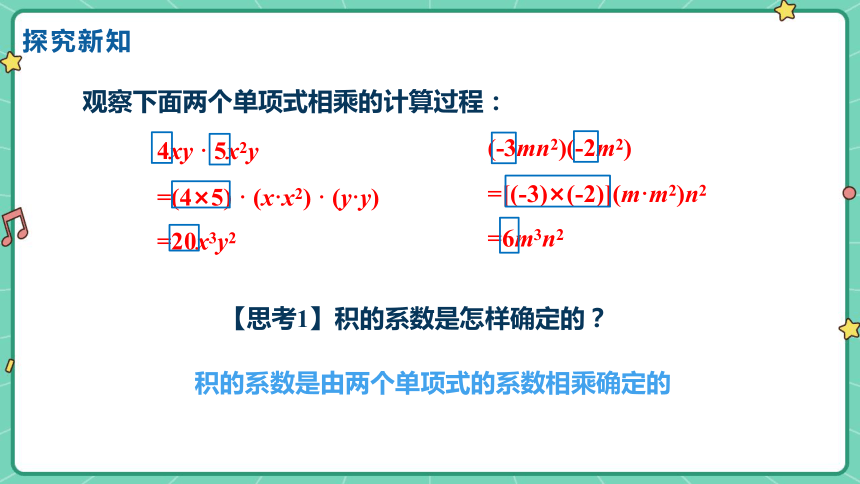 探究新知

观察下面两个单项式相乘的计算过程：

$4xy \cdot 5x^2y$

$=(4\times5)\cdot(x\cdot x^2)\cdot(y\cdot y)$

$=20x^3y^2$

$(-3mn^2)(-2m^2)$

$=[(-3)\times(-2)](m\cdot m^2)n^2$

$=6m^3n^2$

【思考1】积的系数是怎样确定的？

积的系数是由两个单项式的系数相乘确定的